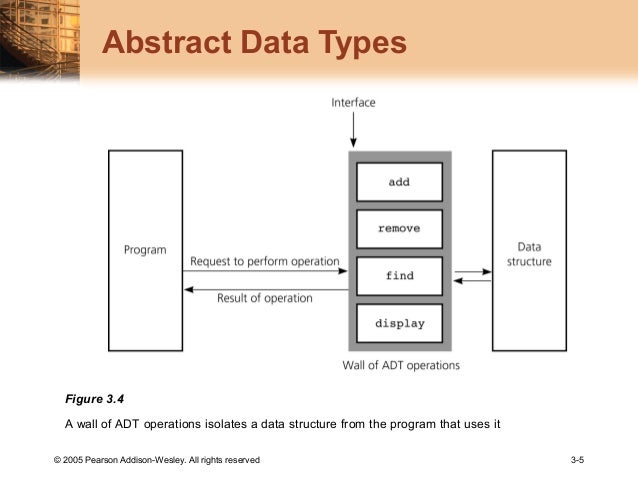 Abstract Data Types

Interface

Program

Request to perform operation

Result of operation

add

remove

find

display

Data structure

Wall of ADT operations

Figure 3.4

A wall of ADT operations isolates a data structure from the program that uses it

© 2005 Pearson Addison-Wesley. All rights reserved

3-5